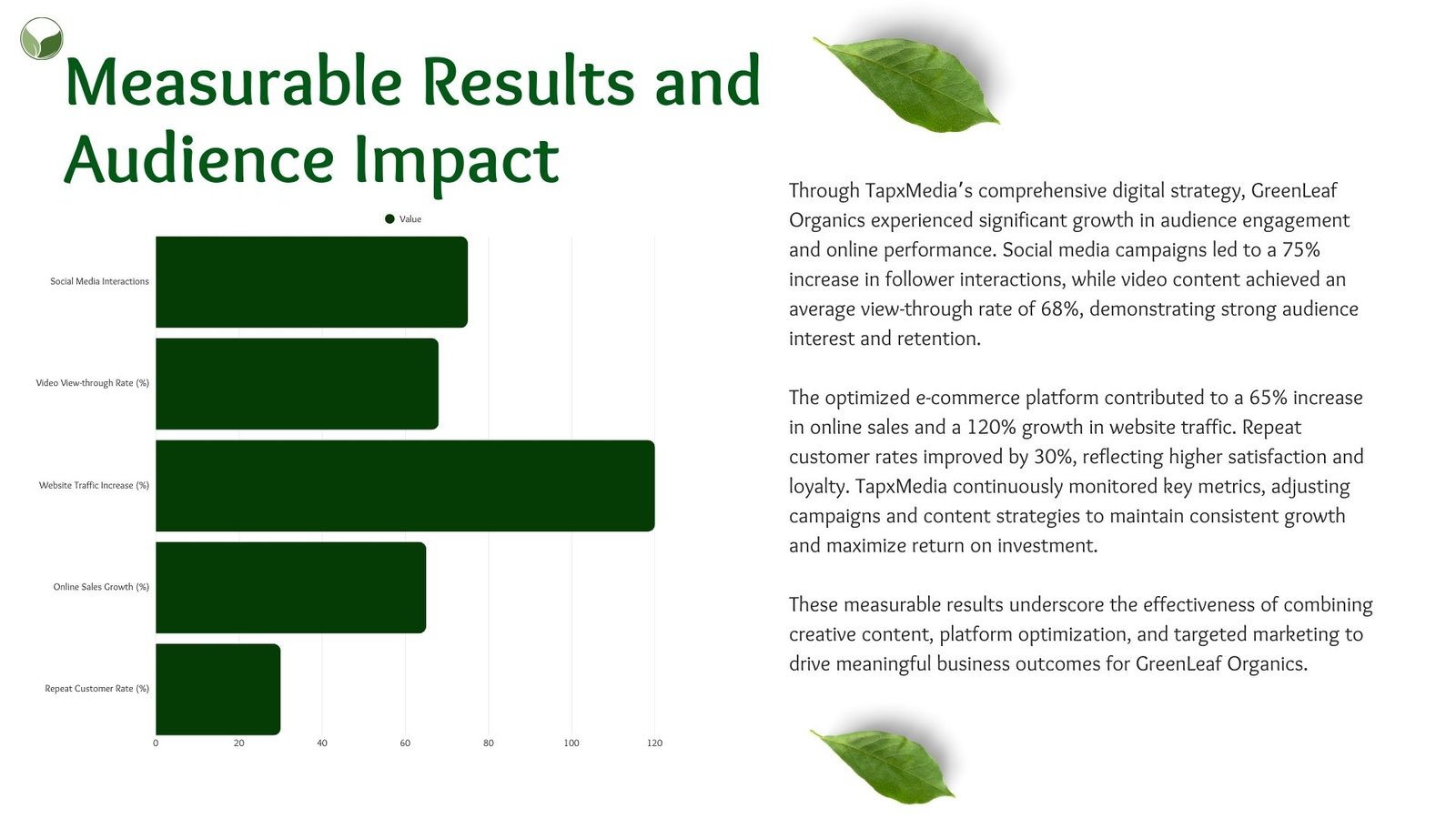 Measurable Results and Audience Impact

Value

Social Media Interactions

Video View-through Rate (%)

Website Traffic Increase (%)

Online Sales Growth (%)

Repeat Customer Rate (%)

0 20 40 60 80 100 120

Through TapxMedia's comprehensive digital strategy, GreenLeaf Organics experienced significant growth in audience engagement and online performance. Social media campaigns led to a 75% increase in follower interactions, while video content achieved an average view-through rate of 68%, demonstrating strong audience interest and retention.

The optimized e-commerce platform contributed to a 65% increase in online sales and a 120% growth in website traffic. Repeat customer rates improved by 30%, reflecting higher satisfaction and loyalty. TapxMedia continuously monitored key metrics, adjusting campaigns and content strategies to maintain consistent growth and maximize return on investment.

These measurable results underscore the effectiveness of combining creative content, platform optimization, and targeted marketing to drive meaningful business outcomes for GreenLeaf Organics.